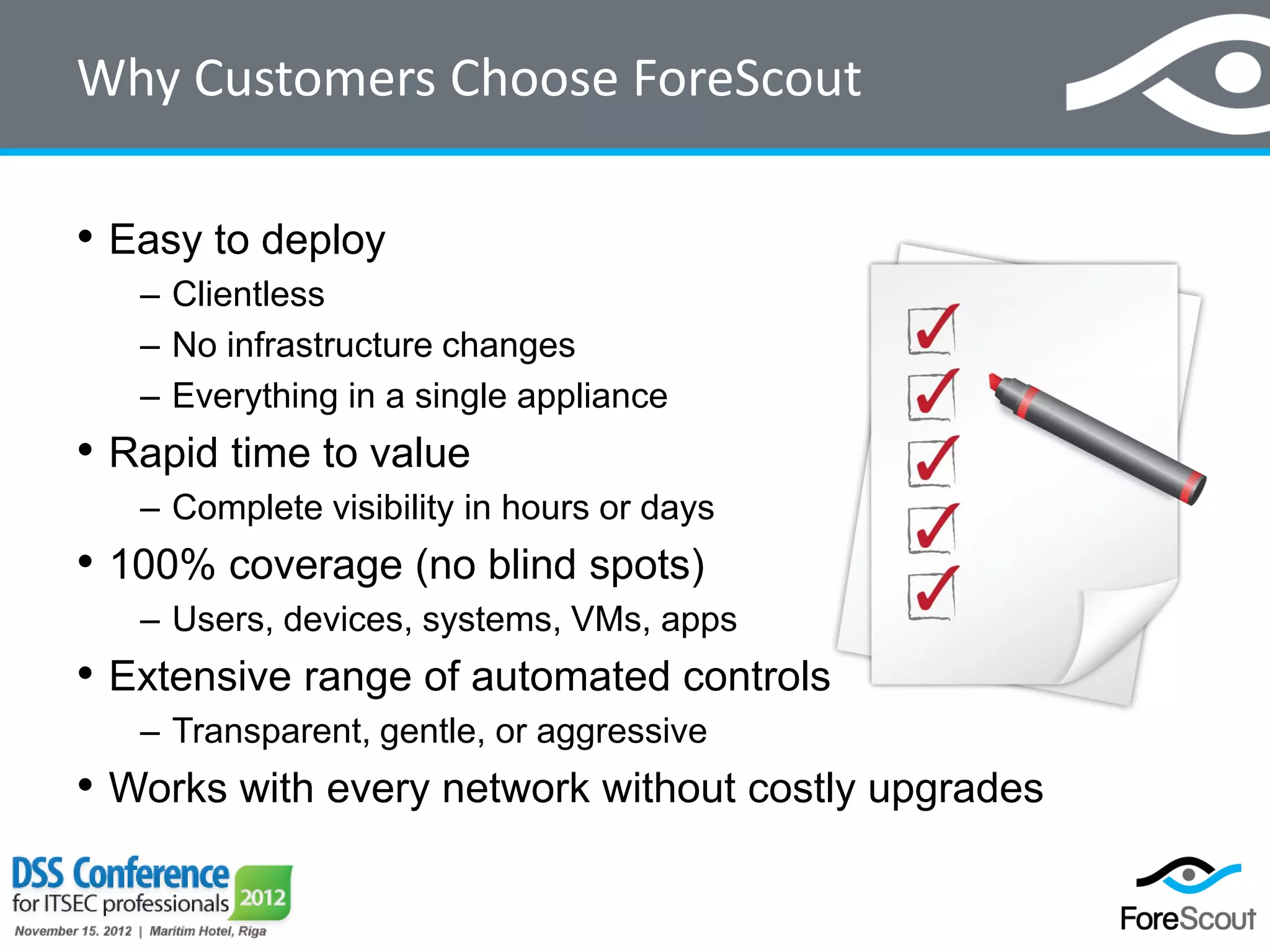 Why Customers Choose ForeScout

• Easy to deploy
– Clientless
– No infrastructure changes
– Everything in a single appliance
• Rapid time to value
– Complete visibility in hours or days
• 100% coverage (no blind spots)
– Users, devices, systems, VMs, apps
• Extensive range of automated controls
– Transparent, gentle, or aggressive
• Works with every network without costly upgrades

DSS Conference for ITSEC professionals 2012
November 15. 2012 | Maritim Hotel, Riga

ForeScout